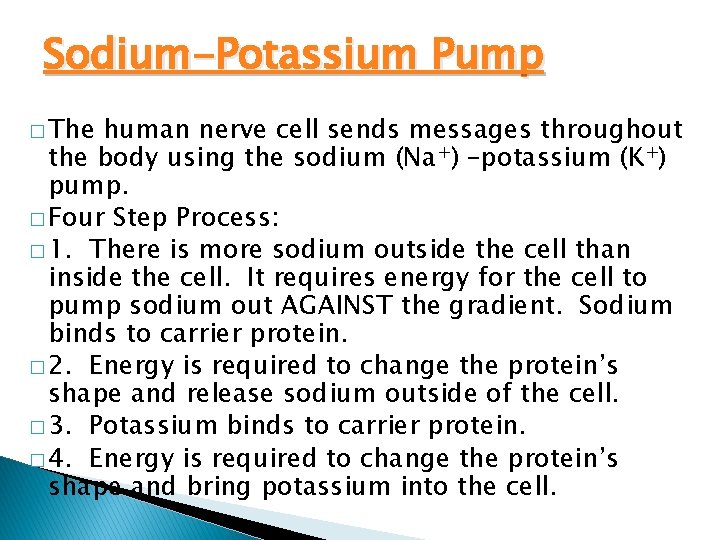 Sodium-Potassium Pump

□ The human nerve cell sends messages throughout the body using the sodium ($Na^+$) –potassium ($K^+$) pump.

□ Four Step Process:

□ 1. There is more sodium outside the cell than inside the cell. It requires energy for the cell to pump sodium out AGAINST the gradient. Sodium binds to carrier protein.

□ 2. Energy is required to change the protein's shape and release sodium outside of the cell.

□ 3. Potassium binds to carrier protein.

□ 4. Energy is required to change the protein's shape and bring potassium into the cell.